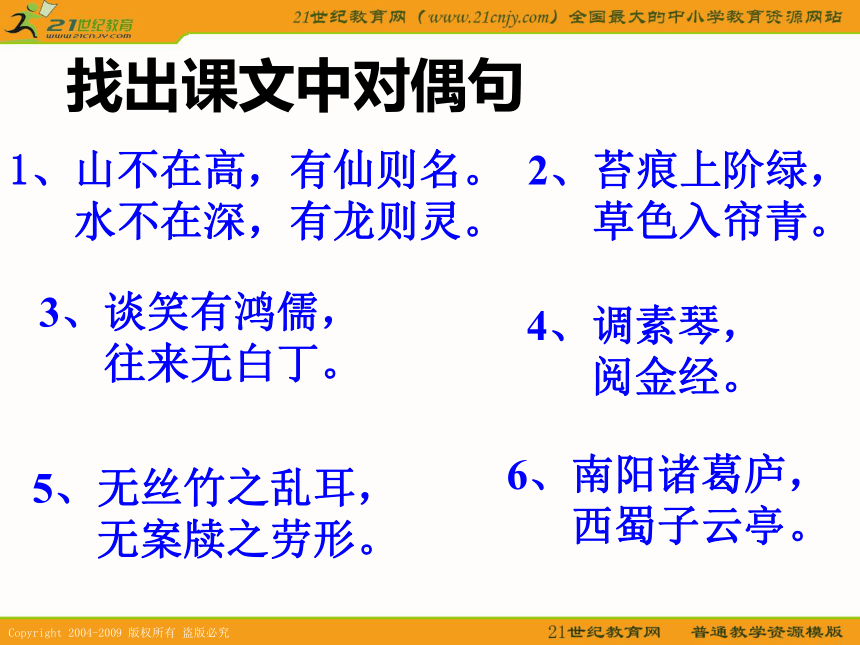 21世纪教育
www.21cnjy.com

21世纪教育网（www.21cnjy.com）全国最大的中小学教育资源网站

找出课文中对偶句

1、山不在高，有仙则名。
水不在深，有龙则灵。

2、苔痕上阶绿，
草色入帘青。

3、谈笑有鸿儒，
往来无白丁。

4、调素琴，
阅金经。

5、无丝竹之乱耳，
无案牍之劳形。

6、南阳诸葛庐，
西蜀子云亭。

Copyright 2004-2009 版权所有 盗版必究

21世纪教育网 普通教学资源模版